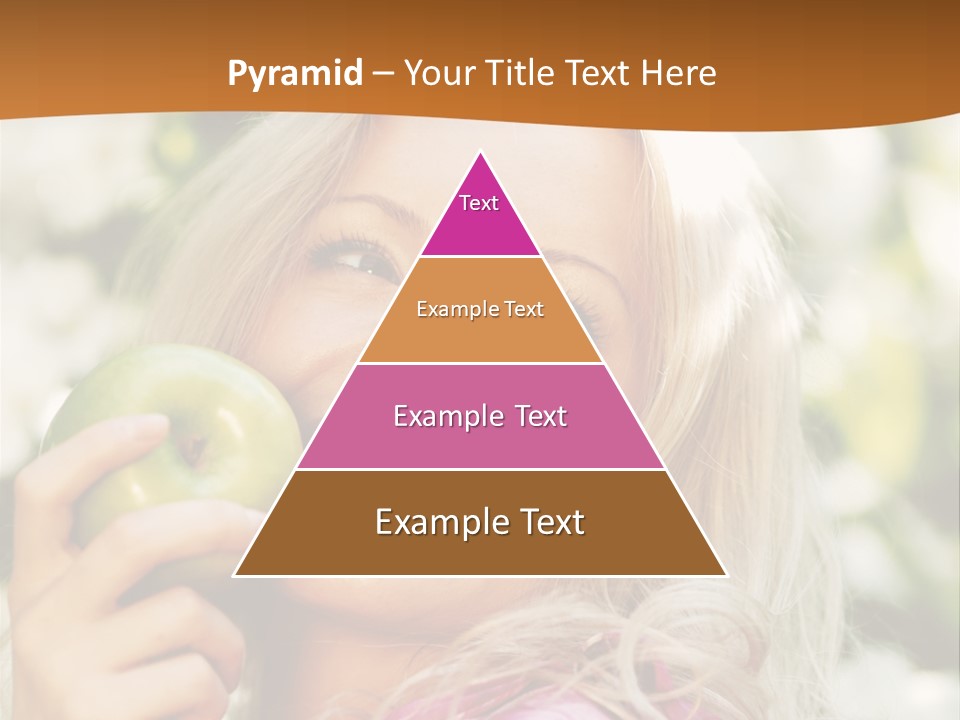 Pyramid – Your Title Text Here

Text

Example Text

Example Text

Example Text